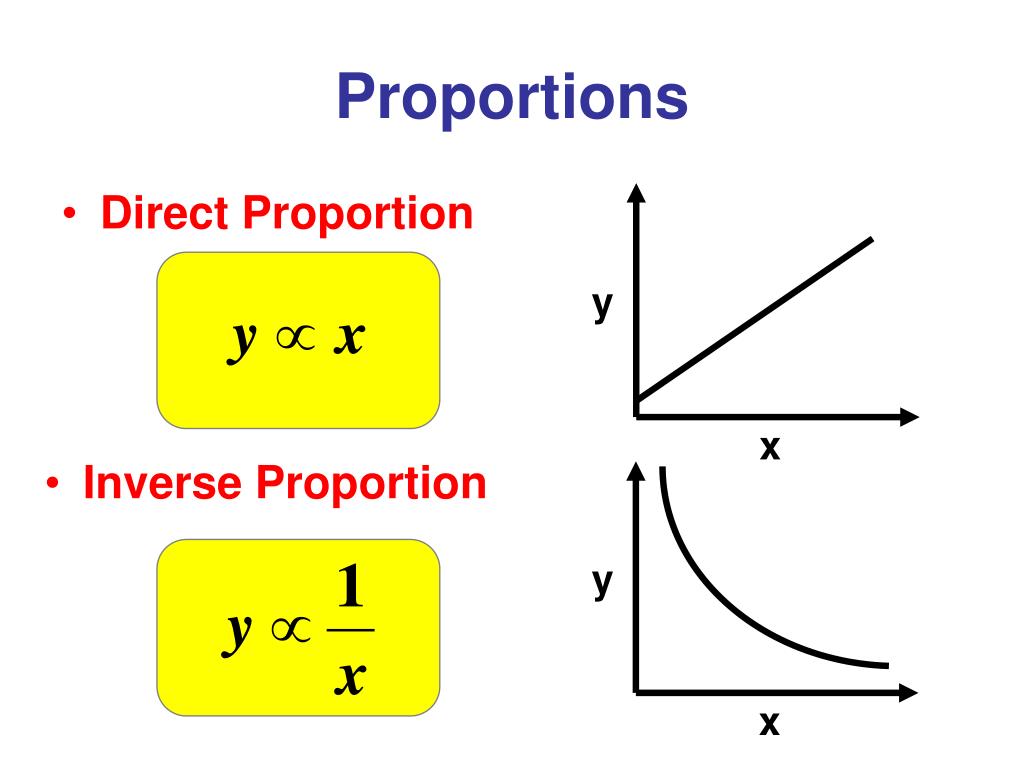 Proportions

• Direct Proportion

$y \propto x$

y

x

• Inverse Proportion

$y \propto \frac{1}{x}$

y

x